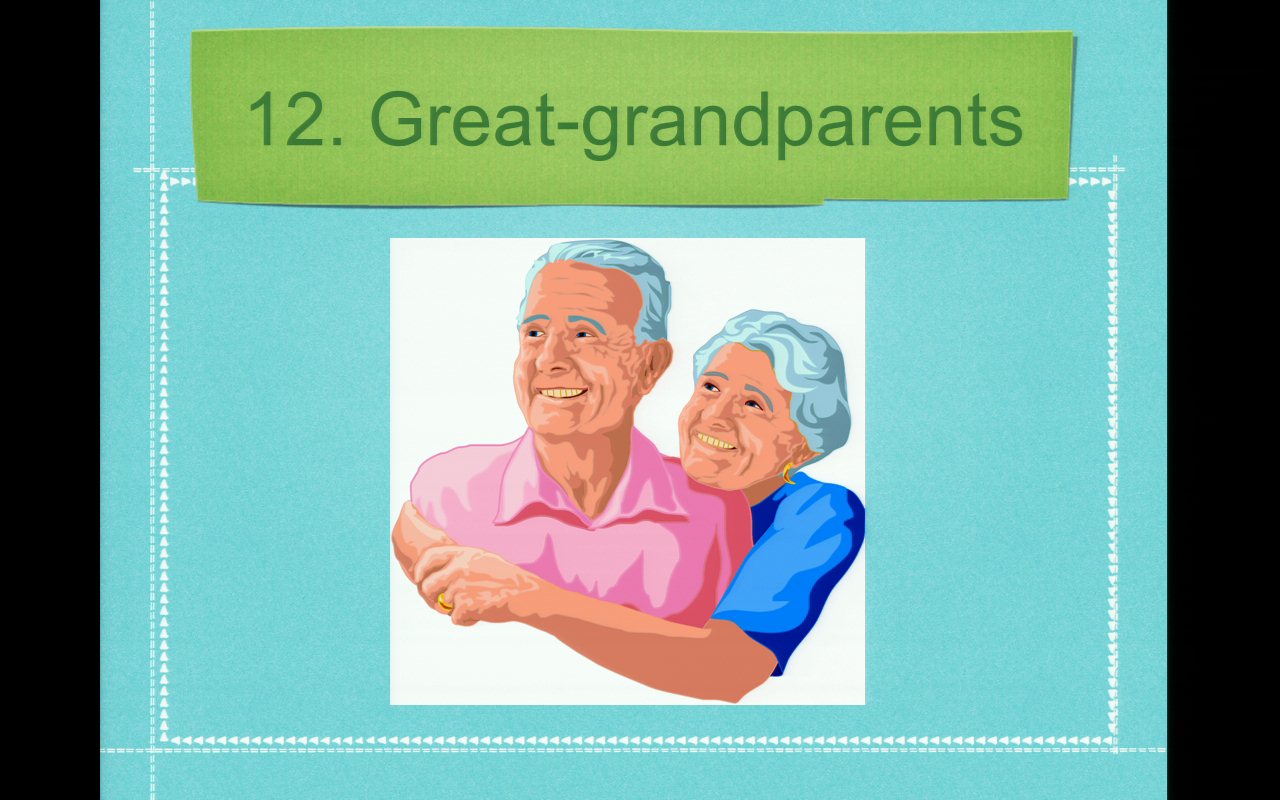 12. Great-grandparents